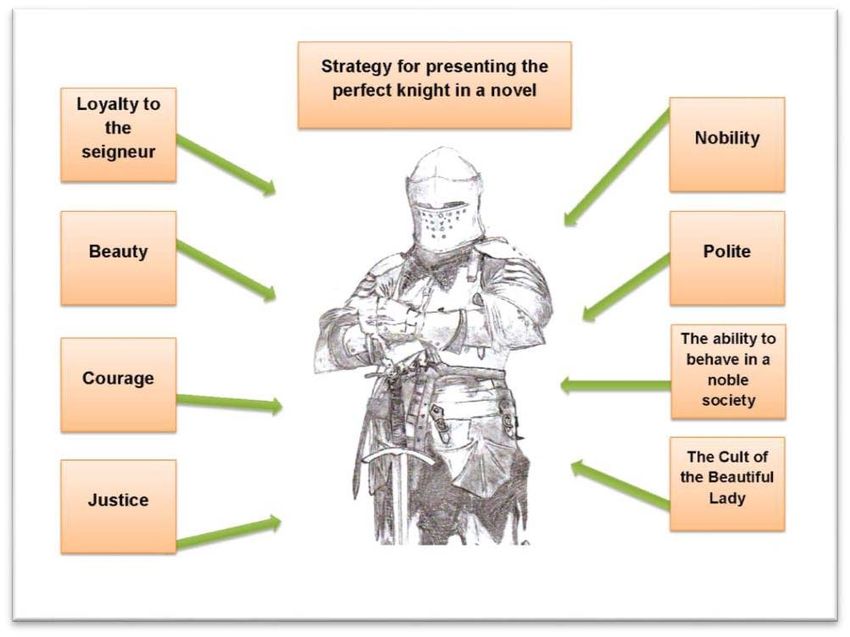 Strategy for presenting the perfect knight in a novel

Loyalty to the seigneur

Beauty

Courage

Justice

Nobility

Polite

The ability to behave in a noble society

The Cult of the Beautiful Lady